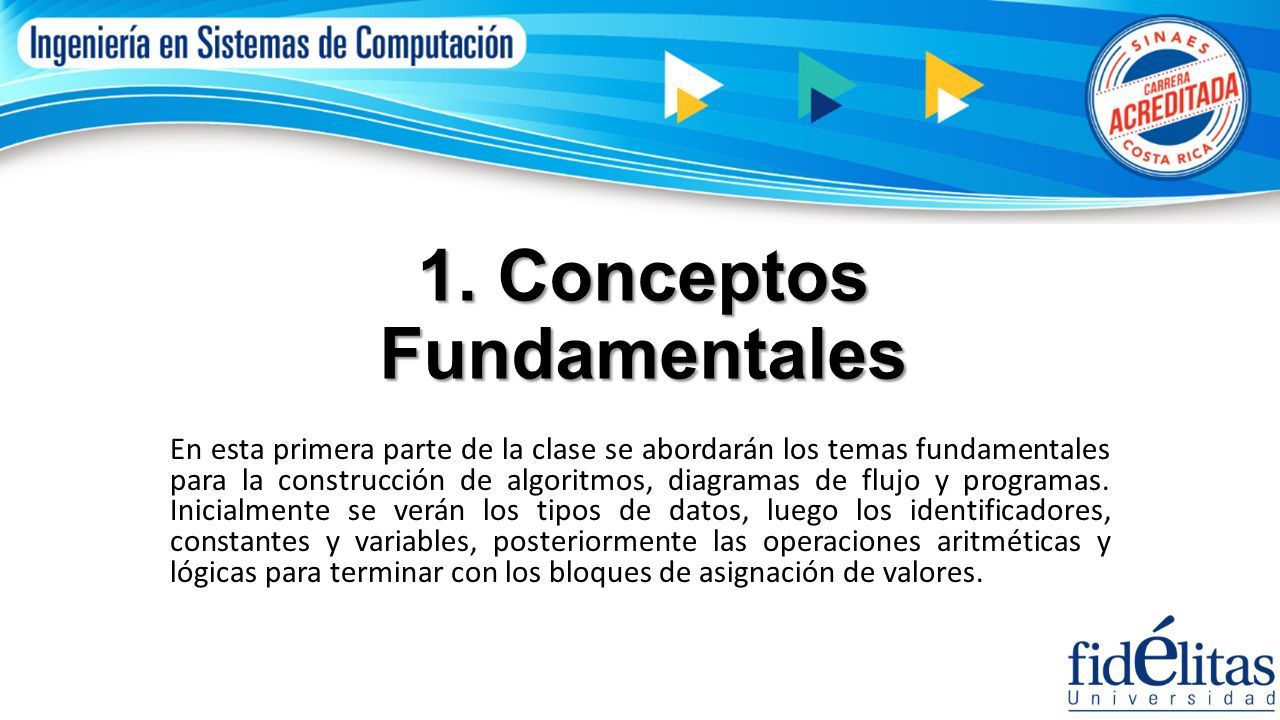 Ingeniería en Sistemas de Computación

SINAES
CARRERA
ACREDITADA
COSTA RICA

1. Conceptos Fundamentales

En esta primera parte de la clase se abordarán los temas fundamentales para la construcción de algoritmos, diagramas de flujo y programas. Inicialmente se verán los tipos de datos, luego los identificadores, constantes y variables, posteriormente las operaciones aritméticas y lógicas para terminar con los bloques de asignación de valores.

fidélitas
Universidad